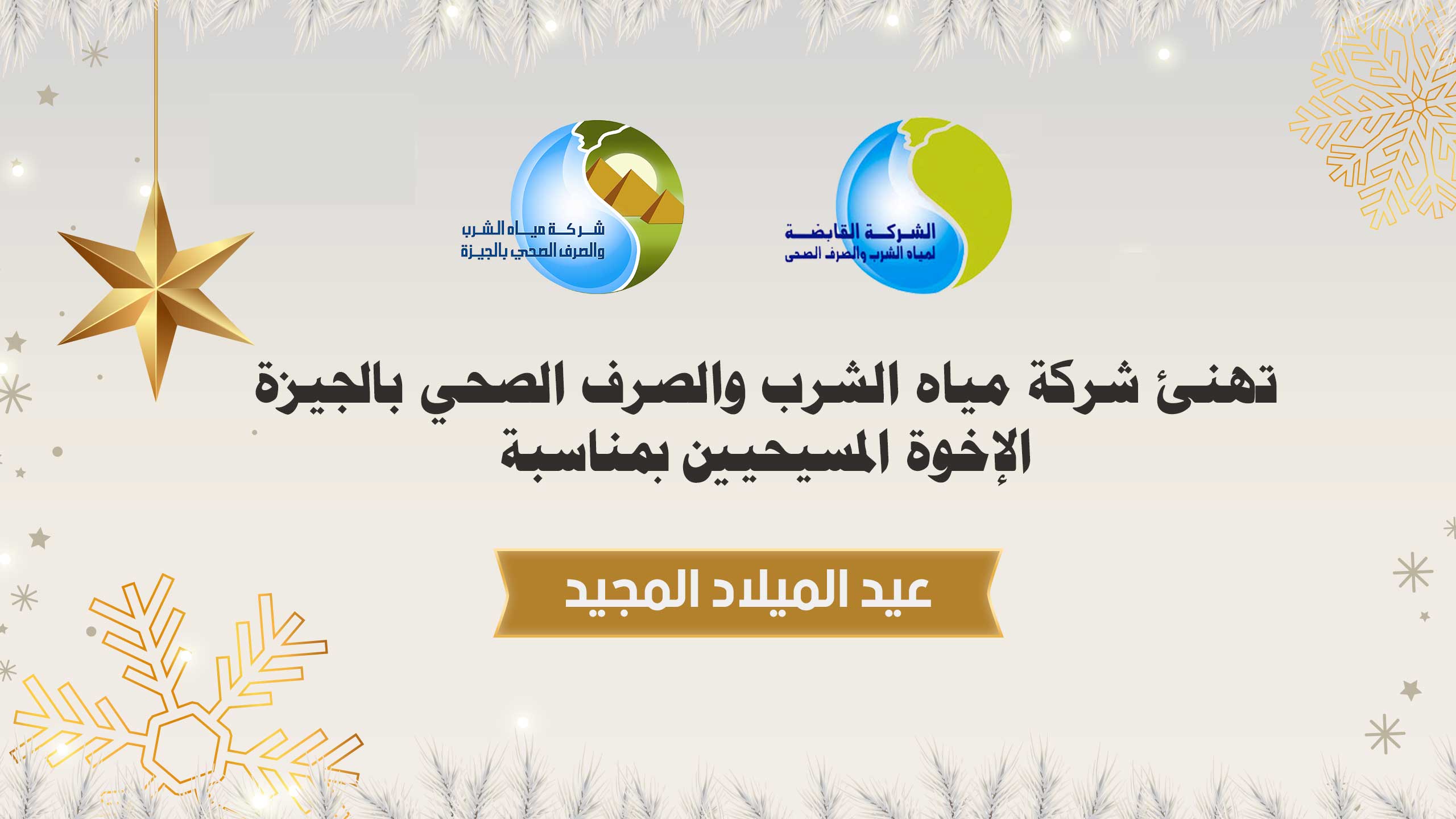 الشركة القابضة
لمياه الشرب والصرف الصحى

شركة مياه الشرب
والصرف الصحي بالجيزة

تهنئ شركة مياه الشرب والصرف الصحي بالجيزة
الإخوة المسيحيين بمناسبة

عيد الميلاد المجيد